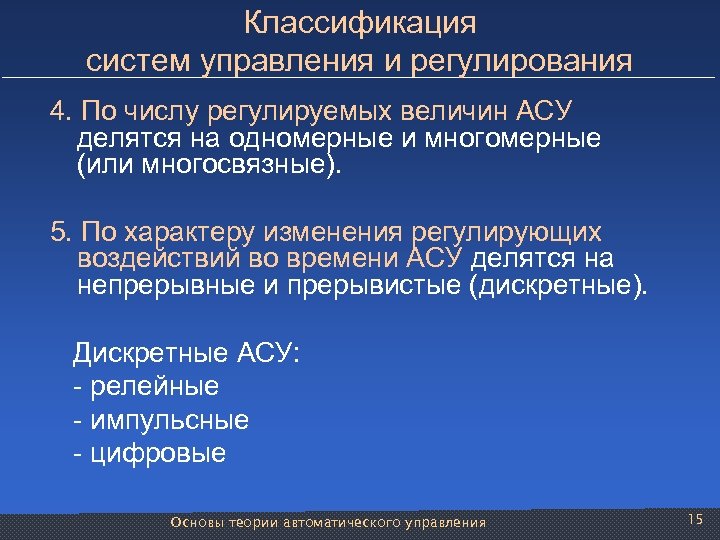 Классификация систем управления и регулирования

4. По числу регулируемых величин АСУ делятся на одномерные и многомерные (или многосвязные).

5. По характеру изменения регулирующих воздействий во времени АСУ делятся на непрерывные и прерывистые (дискретные).

Дискретные АСУ:
- релейные
- импульсные
- цифровые

Основы теории автоматического управления

15